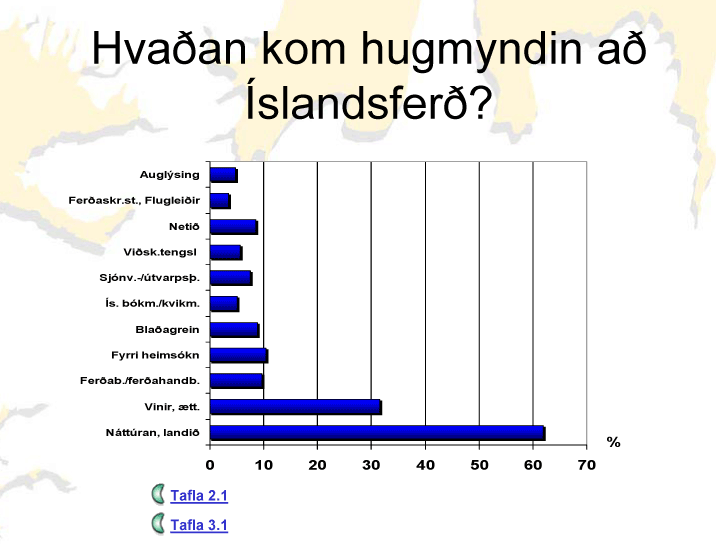 Hvaðan kom hugmyndin að Íslandsferð?

Auglýsing
Ferðaskr.st., Flugleiðir
Netið
Viðsk.tengsl
Sjónv.-/útvarpsþ.
Ís. bókm./kvikm.
Blaðagrein
Fyrri heimsókn
Ferðab./ferðahandb.
Vinir, ætt.
Náttúran, landið

%

0 10 20 30 40 50 60 70

Tafla 2.1

Tafla 3.1